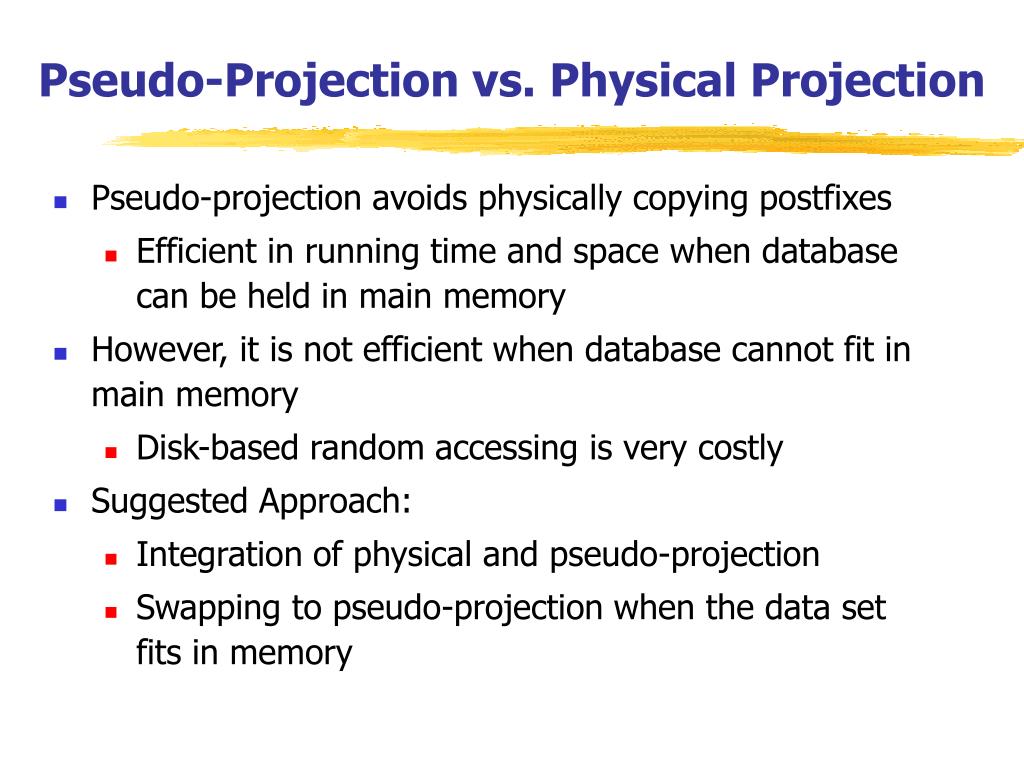 Pseudo-Projection vs. Physical Projection

- Pseudo-projection avoids physically copying postfixes
  - Efficient in running time and space when database can be held in main memory
- However, it is not efficient when database cannot fit in main memory
  - Disk-based random accessing is very costly
- Suggested Approach:
  - Integration of physical and pseudo-projection
  - Swapping to pseudo-projection when the data set fits in memory